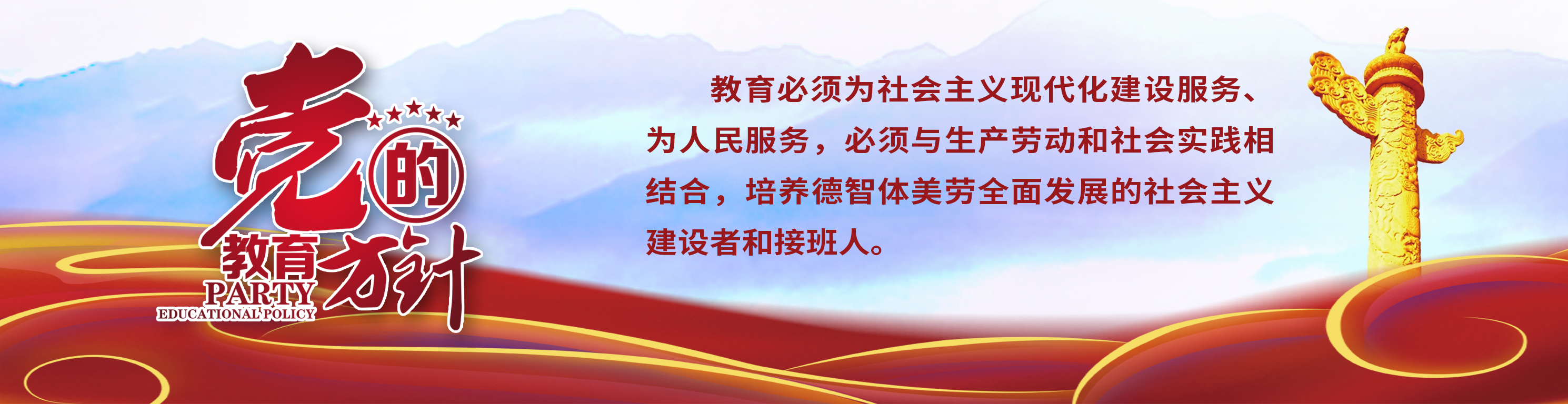 党的教育方针
PARTY
EDUCATIONAL POLICY

教育必须为社会主义现代化建设服务、为人民服务，必须与生产劳动和社会实践相结合，培养德智体美劳全面发展的社会主义建设者和接班人。